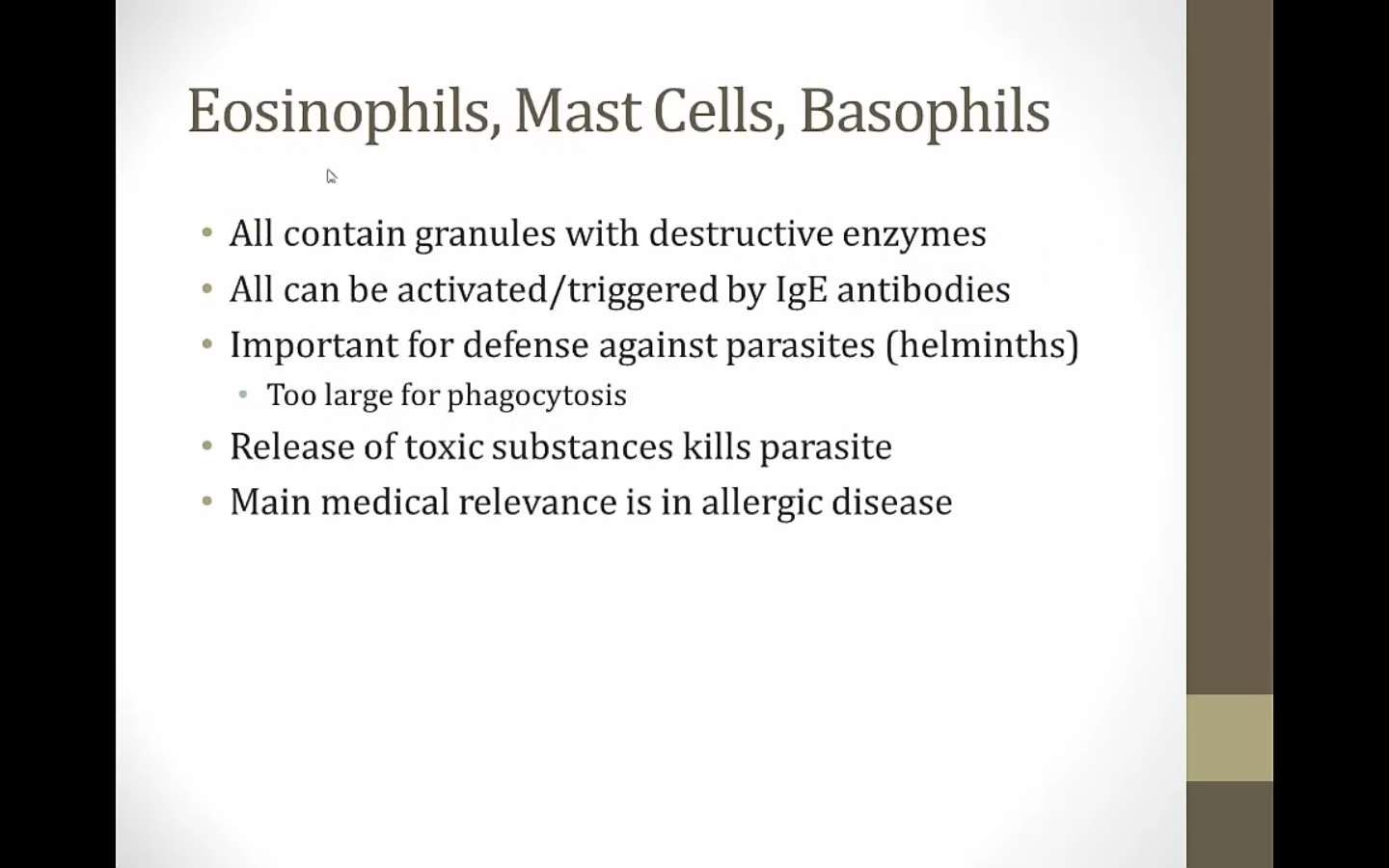 Eosinophils, Mast Cells, Basophils

• All contain granules with destructive enzymes
• All can be activated/triggered by IgE antibodies
• Important for defense against parasites (helminths)
  • Too large for phagocytosis
• Release of toxic substances kills parasite
• Main medical relevance is in allergic disease